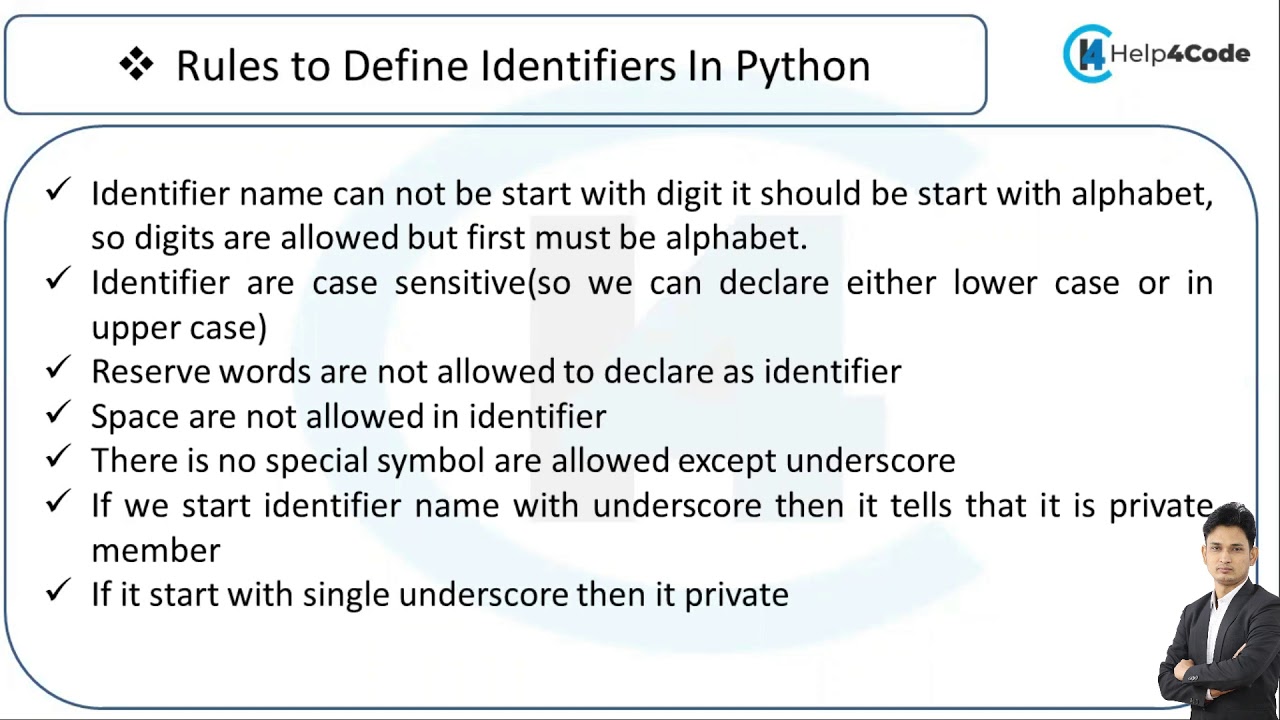 ❖ Rules to Define Identifiers In Python

Help4Code

✓ Identifier name can not be start with digit it should be start with alphabet, so digits are allowed but first must be alphabet.
✓ Identifier are case sensitive(so we can declare either lower case or in upper case)
✓ Reserve words are not allowed to declare as identifier
✓ Space are not allowed in identifier
✓ There is no special symbol are allowed except underscore
✓ If we start identifier name with underscore then it tells that it is private member
✓ If it start with single underscore then it private